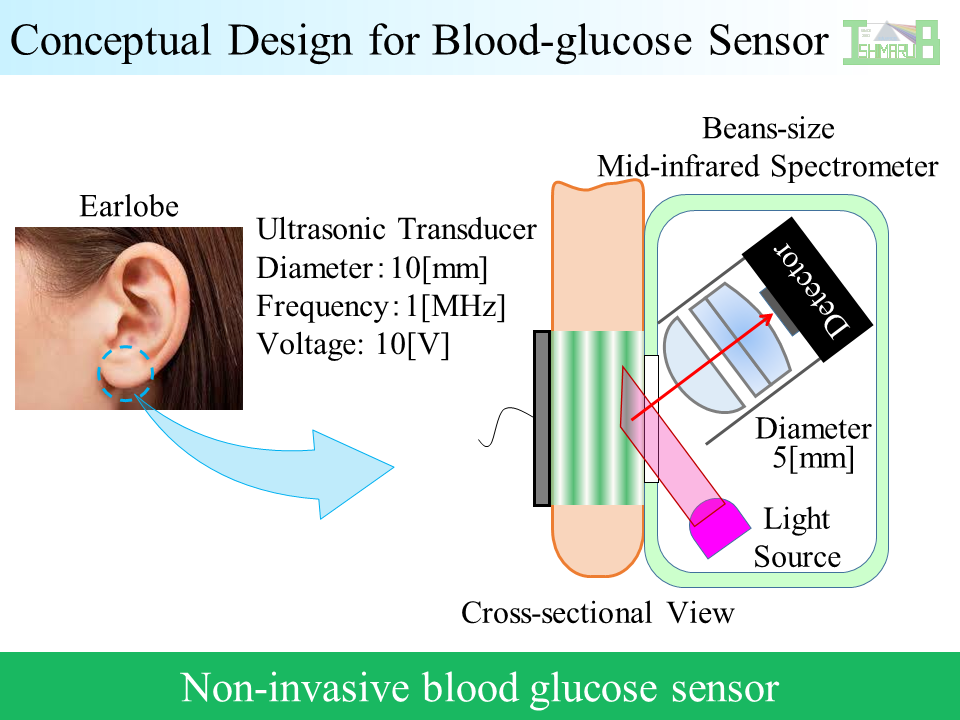 Conceptual Design for Blood-glucose Sensor

ISHIMARU LAB

Earlobe

Ultrasonic Transducer
Diameter : 10[mm]
Frequency : 1[MHz]
Voltage: 10[V]

Beans-size
Mid-infrared Spectrometer

Detector

Diameter
5[mm]

Light
Source

Cross-sectional View

Non-invasive blood glucose sensor